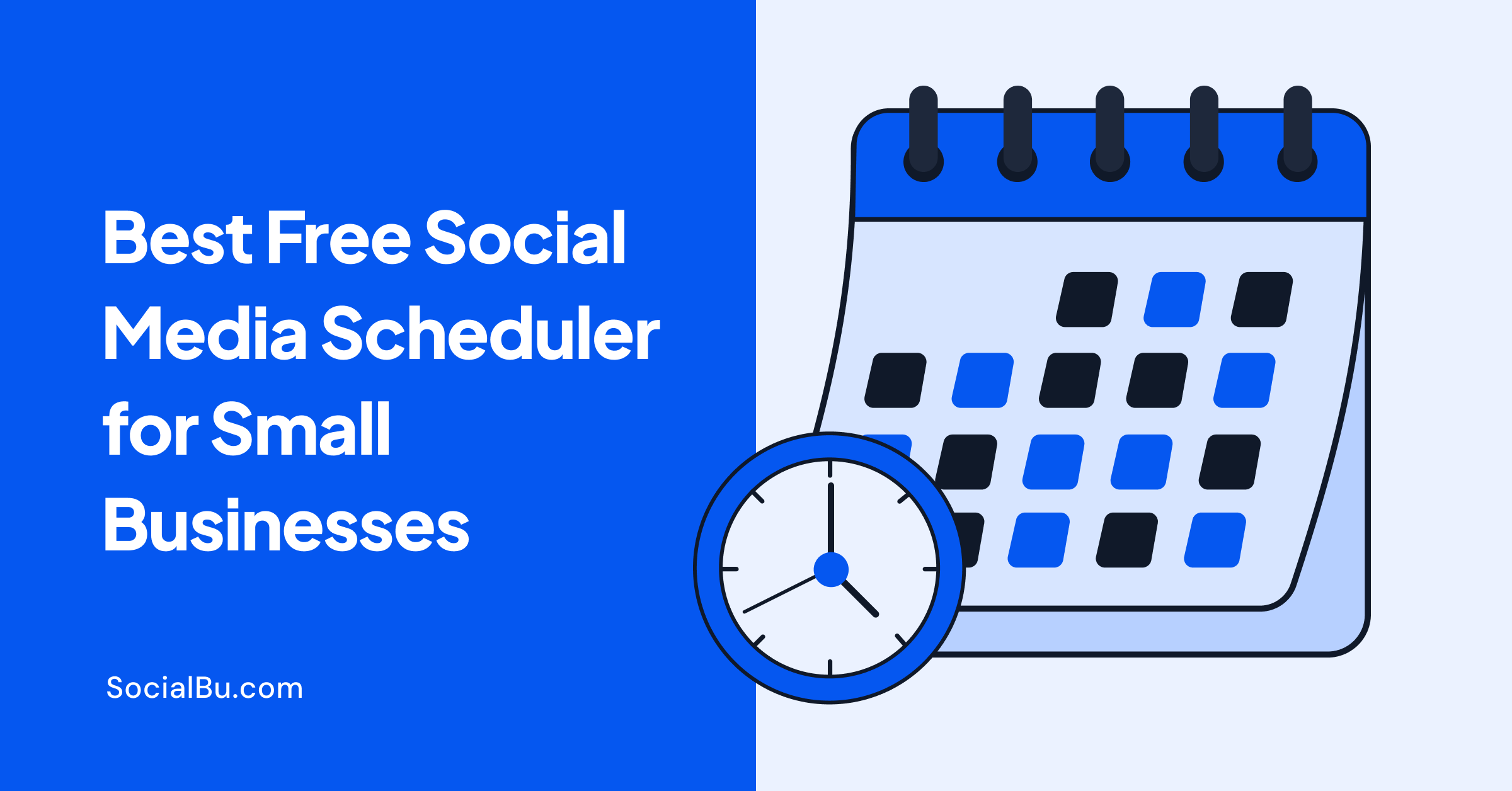 Best Free Social Media Scheduler for Small Businesses

SocialBu.com